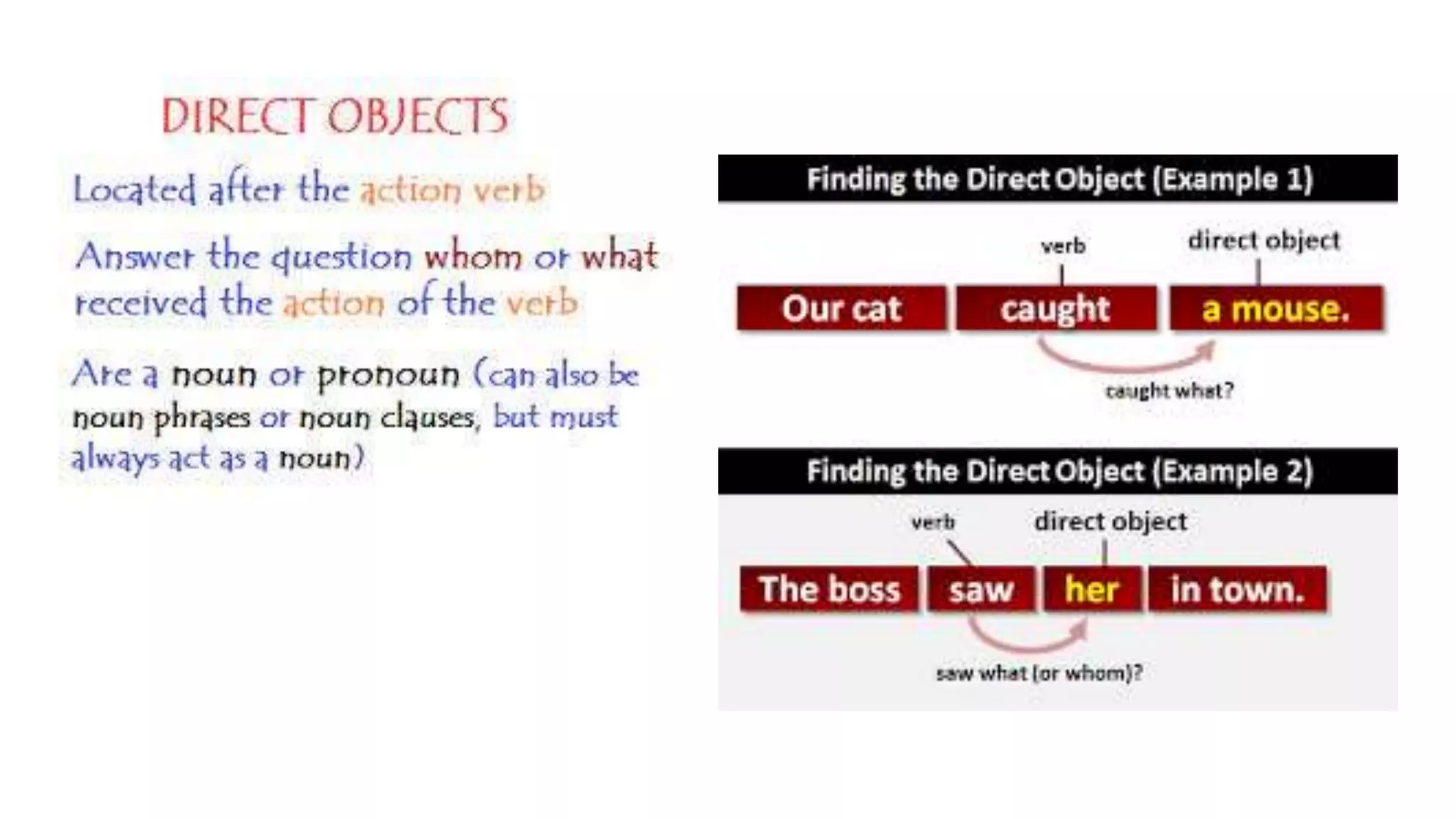 DIRECT OBJECTS

Located after the action verb

Answer the question whom or what received the action of the verb

Are a noun or pronoun (can also be noun phrases or noun clauses, but must always act as a noun)

Finding the Direct Object (Example 1)

verb

direct object

Our cat caught a mouse.

caught what?

Finding the Direct Object (Example 2)

verb

direct object

The boss saw her in town.

saw what (or whom)?